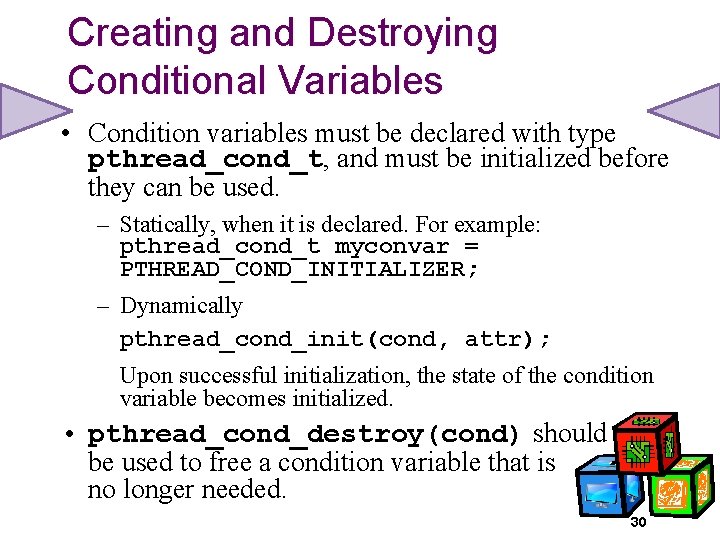 Creating and Destroying Conditional Variables

• Condition variables must be declared with type pthread_cond_t, and must be initialized before they can be used.

– Statically, when it is declared. For example: pthread_cond_t myconvar = PTHREAD_COND_INITIALIZER;

– Dynamically

pthread_cond_init(cond, attr);

Upon successful initialization, the state of the condition variable becomes initialized.

• pthread_cond_destroy(cond) should be used to free a condition variable that is no longer needed.

30